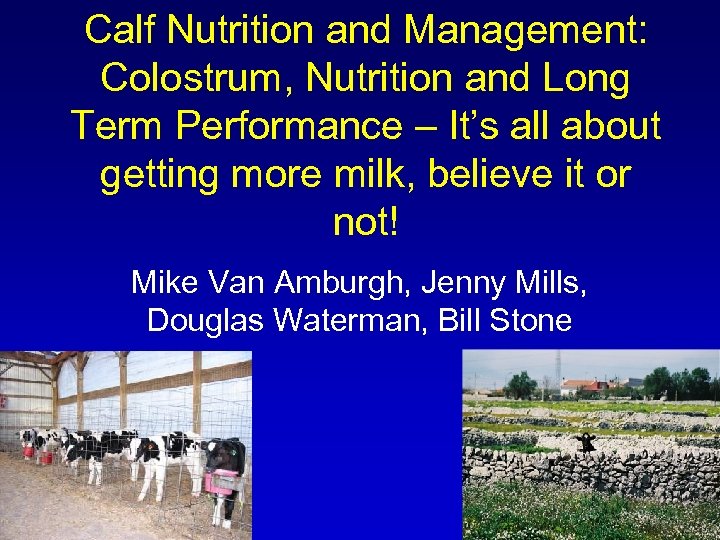 Calf Nutrition and Management: Colostrum, Nutrition and Long Term Performance – It's all about getting more milk, believe it or not!

Mike Van Amburgh, Jenny Mills, Douglas Waterman, Bill Stone